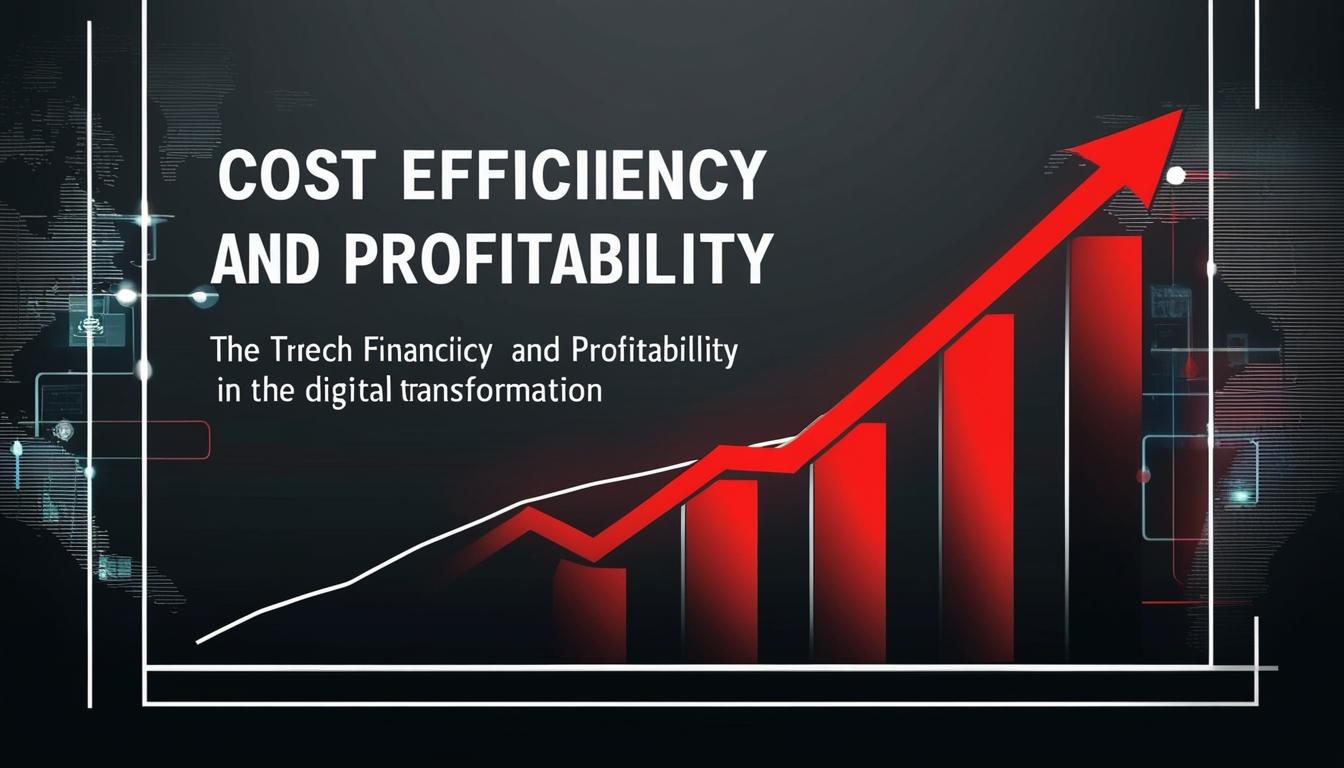 COST EFFICIIENCY AND PROFITABILITY

The Trrech Financiicy and Profitabillity in the digital transformation